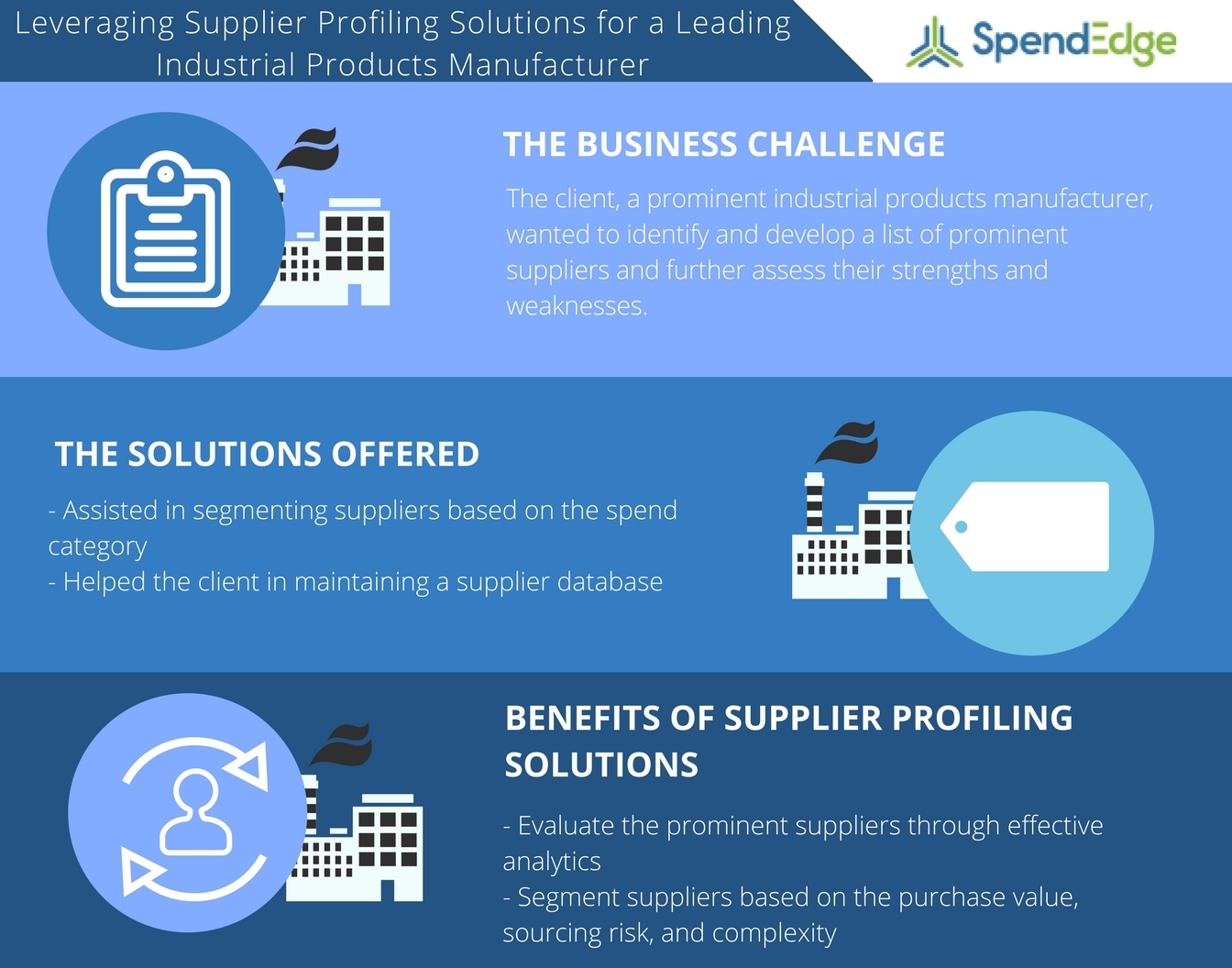 Leveraging Supplier Profiling Solutions for a Leading Industrial Products Manufacturer

SpendEdge

THE BUSINESS CHALLENGE

The client, a prominent industrial products manufacturer, wanted to identify and develop a list of prominent suppliers and further assess their strengths and weaknesses.

THE SOLUTIONS OFFERED

- Assisted in segmenting suppliers based on the spend category
- Helped the client in maintaining a supplier database

BENEFITS OF SUPPLIER PROFILING SOLUTIONS

- Evaluate the prominent suppliers through effective analytics
- Segment suppliers based on the purchase value, sourcing risk, and complexity